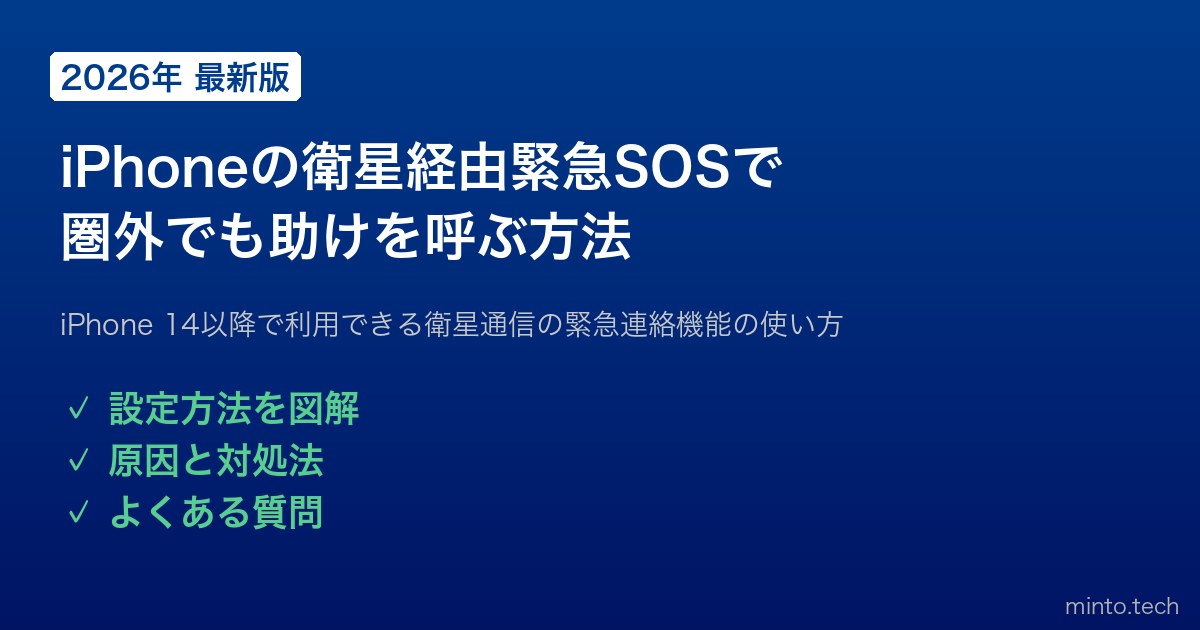 2026年 最新版

iPhoneの衛星経由緊急SOSで圏外でも助けを呼ぶ方法

iPhone 14以降で利用できる衛星通信の緊急連絡機能の使い方

✓ 設定方法を図解
✓ 原因と対処法
✓ よくある質問

minto.tech